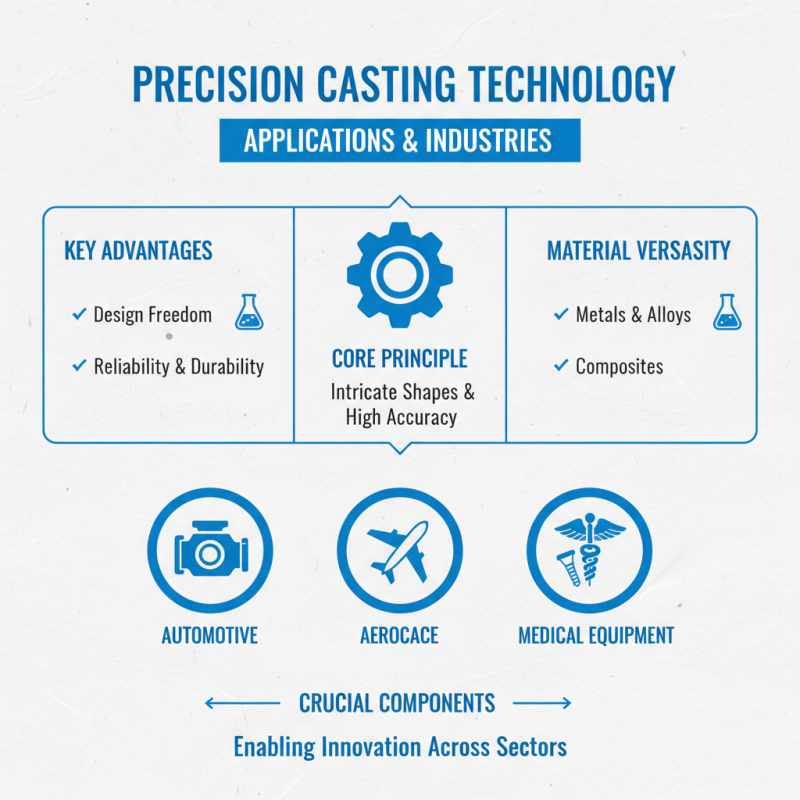 PRECISION CASTING TECHNOLOGY

APPLICATIONS & INDUSTRIES

KEY ADVANTAGES

✓ Design Freedom

✓ Reliability & Durability

CORE PRINCIPLE

Intricate Shapes & High Accuracy

MATERIAL VERSASITY

✓ Metals & Alloys

✓ Composites

AUTOMOTIVE

AEROCACE

MEDICAL EQUIPMENT

CRUCIAL COMPONENTS

Enabling Innovation Across Sectors